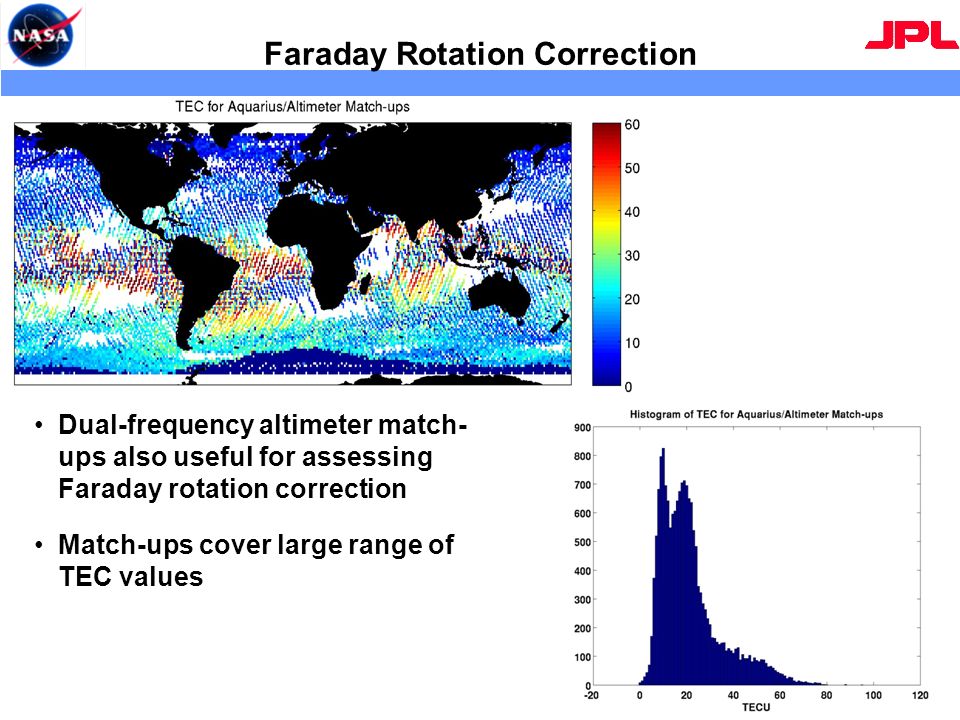 NASA

Faraday Rotation Correction

JPL

TEC for Aquarius/Altimeter Match-ups

60
50
40
30
20
10
0

• Dual-frequency altimeter match-ups also useful for assessing Faraday rotation correction

• Match-ups cover large range of TEC values

Histogram of TEC for Aquarius/Altimeter Match-ups

900
800
700
600
500
400
300
200
100
0

-20 0 20 40 60 80 100 120

TECU